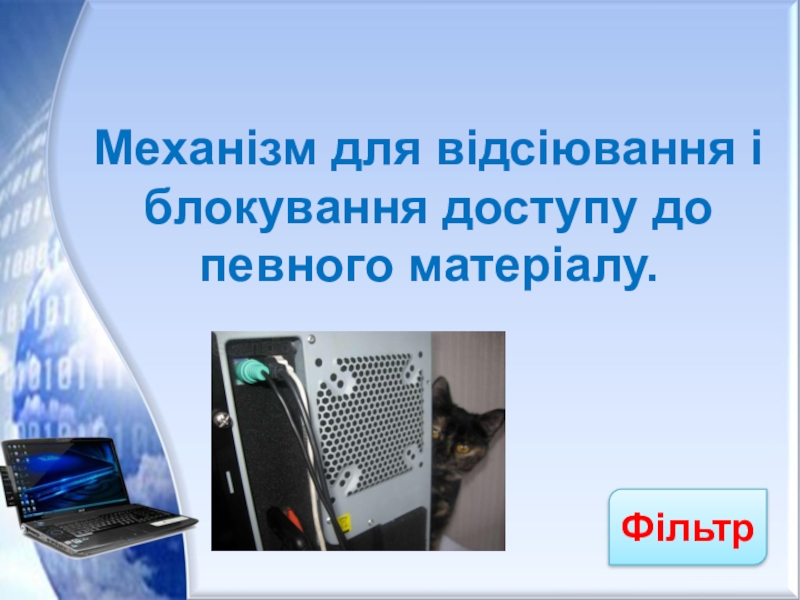 Механізм для відсіювання і блокування доступу до певного матеріалу.

Фільтр